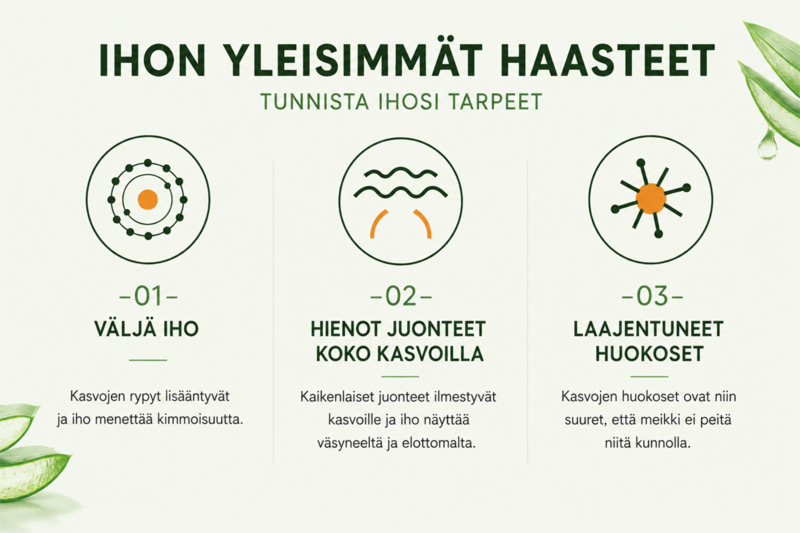 IHON YLEISIMMÄT HAASTEET

TUNNISTA IHOSI TARPEET

-01-

VÄLJÄ IHO

Kasvojen rypyt lisääntyvät ja iho menettää kimmoisuutta.

-02-

HIENOT JUONTEET KOKO KASVOILLA

Kaikenlaiset juonteet ilmestyvät kasvoille ja iho näyttää väsyneeltä ja elottomalta.

-03-

LAAJENTUNEET HUOKOSET

Kasvojen huokoset ovat niin suuret, että meikki ei peitä niitä kunnolla.